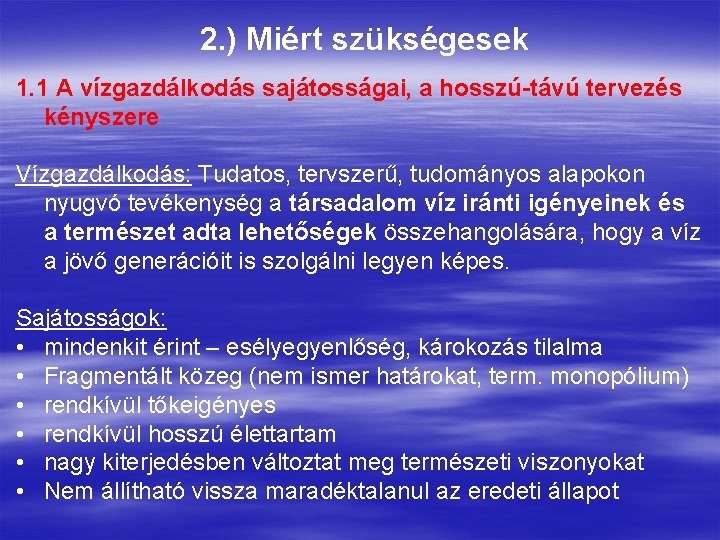 2.) Miért szükségesek

1.1 A vízgazdálkodás sajátosságai, a hosszú-távú tervezés kényszere

Vízgazdálkodás: Tudatos, tervszerű, tudományos alapokon nyugvó tevékenység a társadalom víz iránti igényeinek és a természet adta lehetőségek összehangolására, hogy a víz a jövő generációit is szolgálni legyen képes.

Sajátosságok:
• mindenkit érint – esélyegyenlőség, károkozás tilalma
• Fragmentált közeg (nem ismer határokat, term. monopólium)
• rendkívül tőkeigényes
• rendkívül hosszú élettartam
• nagy kiterjedésben változtat meg természeti viszonyokat
• Nem állítható vissza maradéktalanul az eredeti állapot